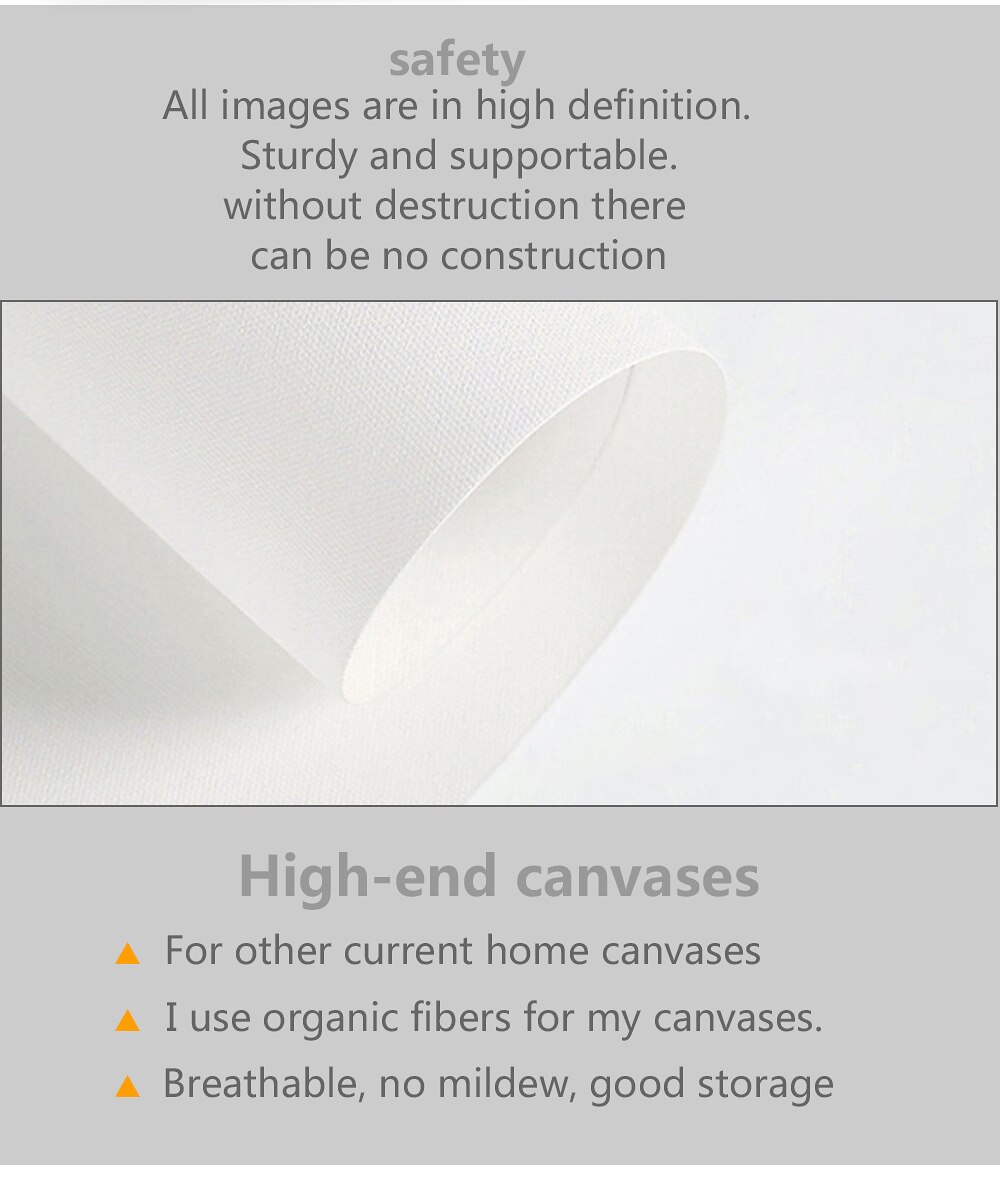 safety
All images are in high definition.
Sturdy and supportable.
without destruction there
can be no construction

High-end canvases
▲ For other current home canvases
▲ I use organic fibers for my canvases.
▲ Breathable, no mildew, good storage